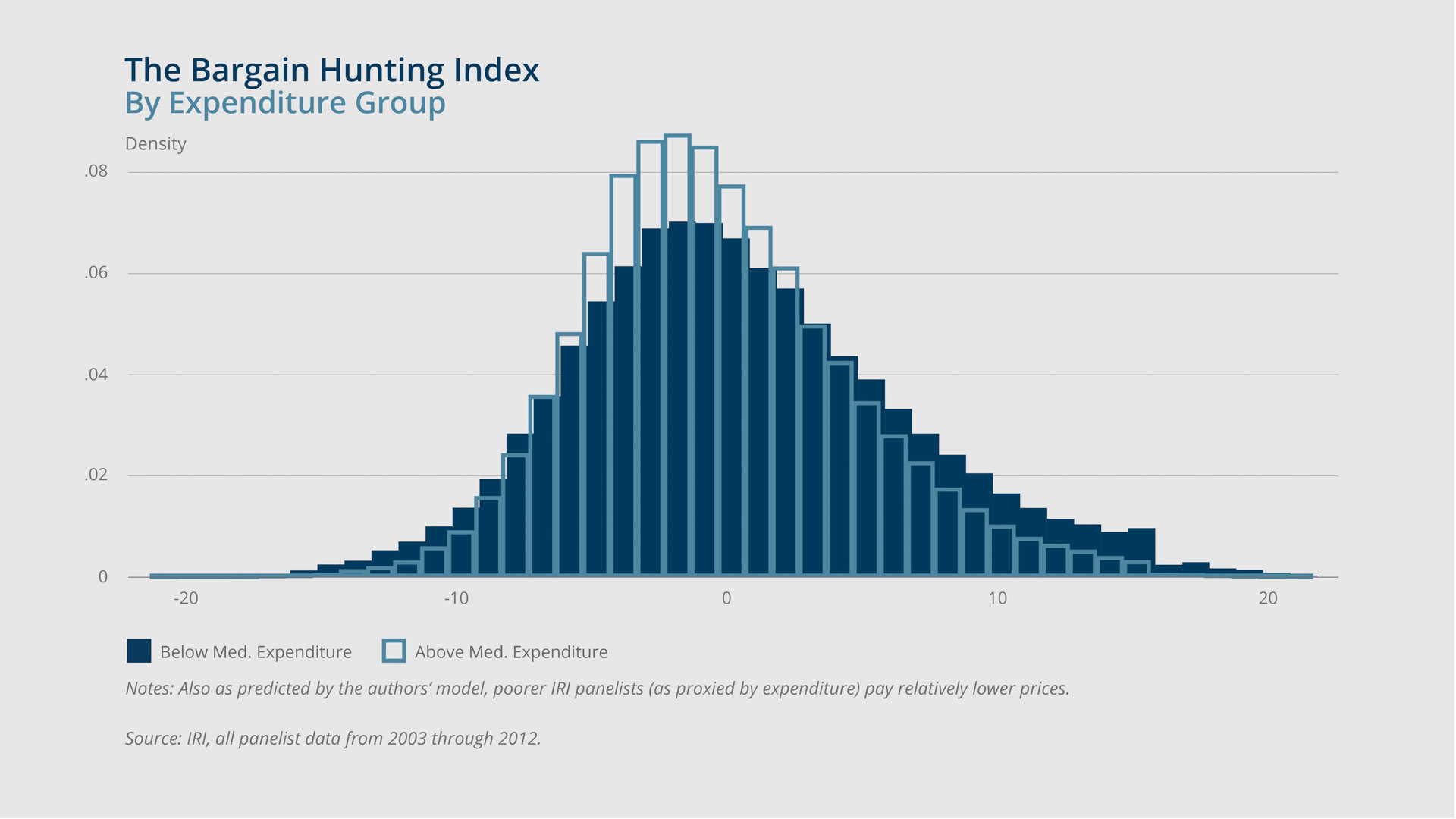 The Bargain Hunting Index
By Expenditure Group

Density

.08
.06
.04
.02
0

-20
-10
0
10
20

Below Med. Expenditure
Above Med. Expenditure

Notes: Also as predicted by the authors' model, poorer IRI panelists (as proxied by expenditure) pay relatively lower prices.

Source: IRI, all panelist data from 2003 through 2012.